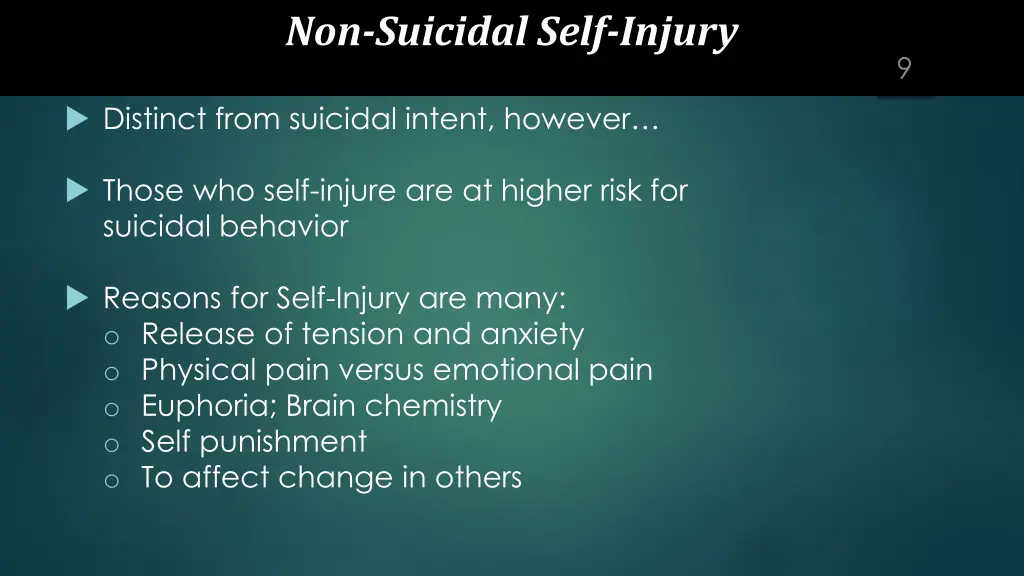 Non-Suicidal Self-Injury

9

Distinct from suicidal intent, however…

Those who self-injure are at higher risk for suicidal behavior

Reasons for Self-Injury are many:
o Release of tension and anxiety
o Physical pain versus emotional pain
o Euphoria; Brain chemistry
o Self punishment
o To affect change in others